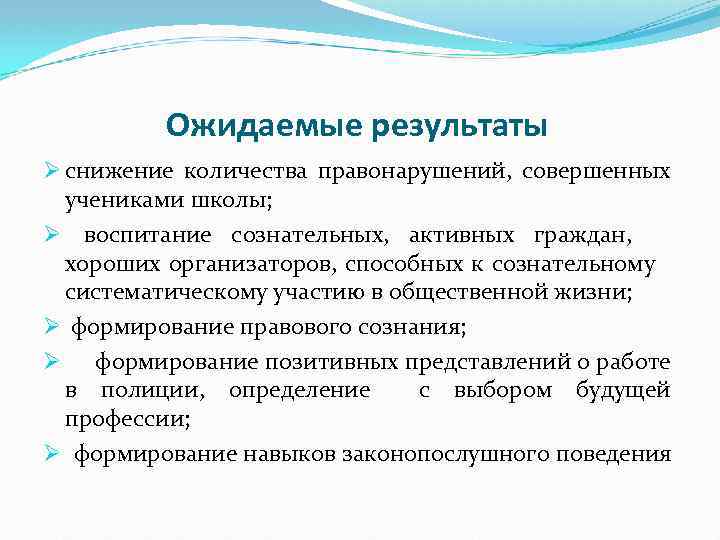 Ожидаемые результаты

➢ снижение количества правонарушений, совершенных учениками школы;

➢ воспитание сознательных, активных граждан, хороших организаторов, способных к сознательному систематическому участию в общественной жизни;

➢ формирование правового сознания;

➢ формирование позитивных представлений о работе в полиции, определение с выбором будущей профессии;

➢ формирование навыков законопослушного поведения